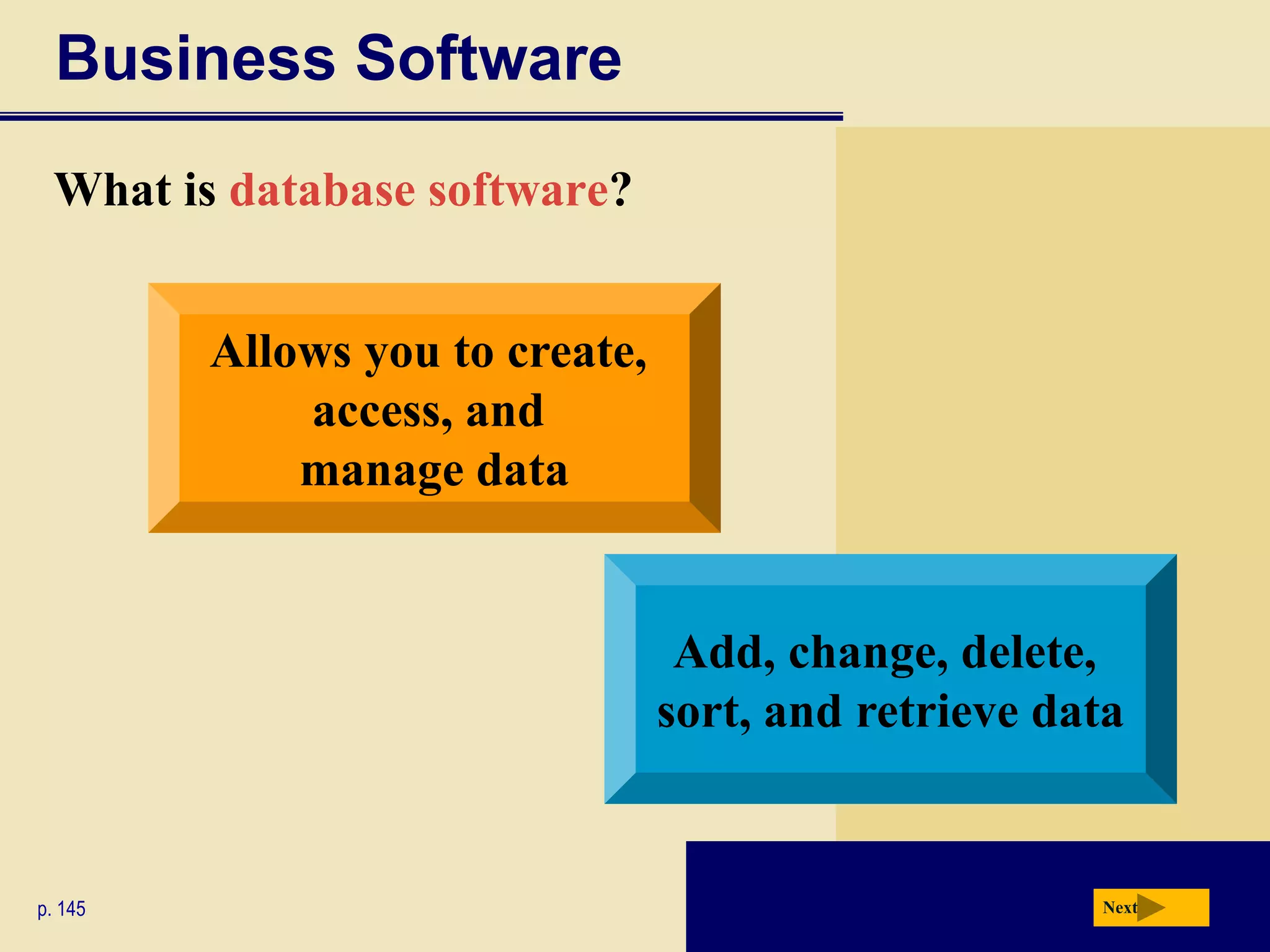 Business Software

What is database software?

Allows you to create, access, and manage data

Add, change, delete, sort, and retrieve data

p. 145

Next